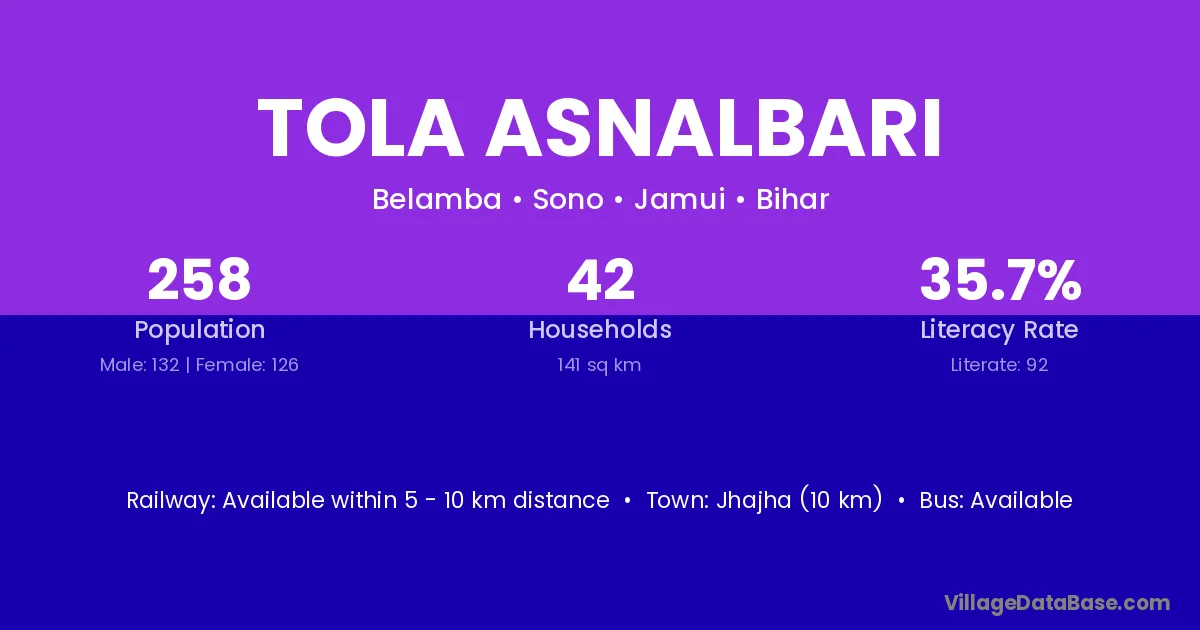 TOLA ASNALBARI

Belamba • Sono • Jamui • Bihar

258
Population
Male: 132 | Female: 126

42
Households
141 sq km

35.7%
Literacy Rate
Literate: 92

Railway: Available within 5 - 10 km distance • Town: Jhajha (10 km) • Bus: Available

VillageDataBase.com